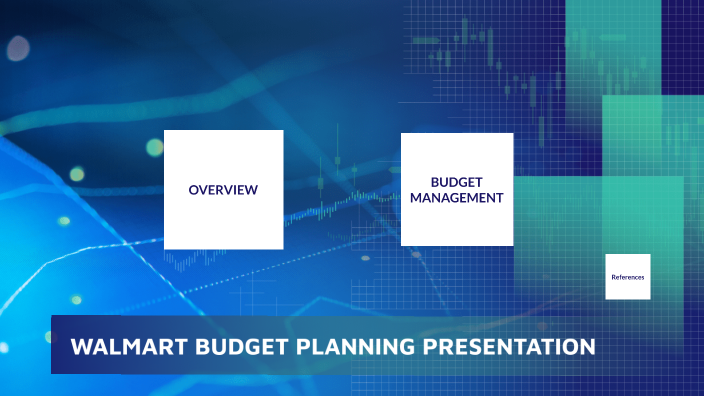 OVERVIEW

BUDGET MANAGEMENT

References

WALMART BUDGET PLANNING PRESENTATION